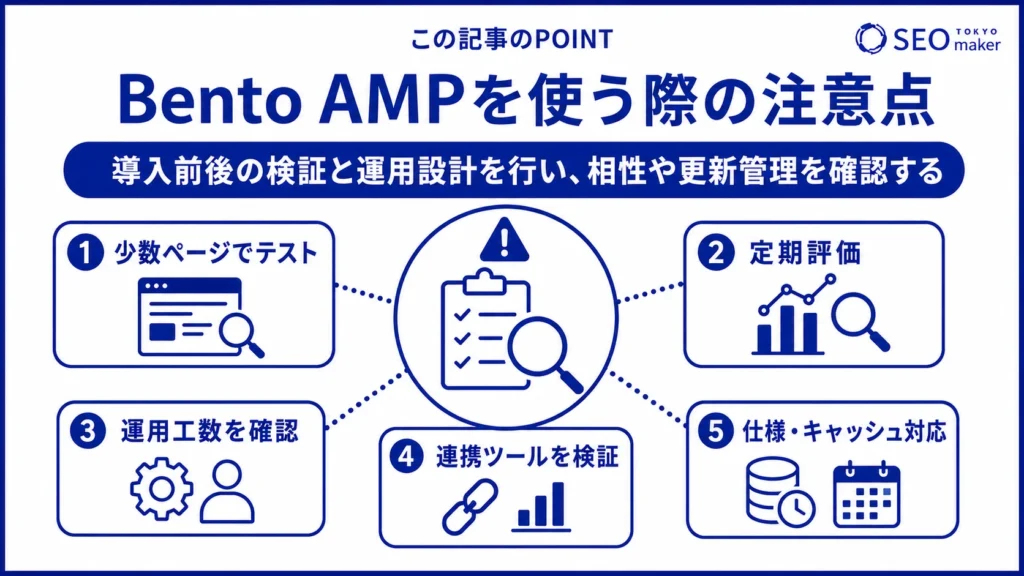 この記事のPOINT

SEO TOKYO maker

Bento AMPを使う際の注意点

導入前後の検証と運用設計を行い、相性や更新管理を確認する

1 少数ページでテスト

2 定期評価

3 運用工数を確認

4 連携ツールを検証

5 仕様・キャッシュ対応